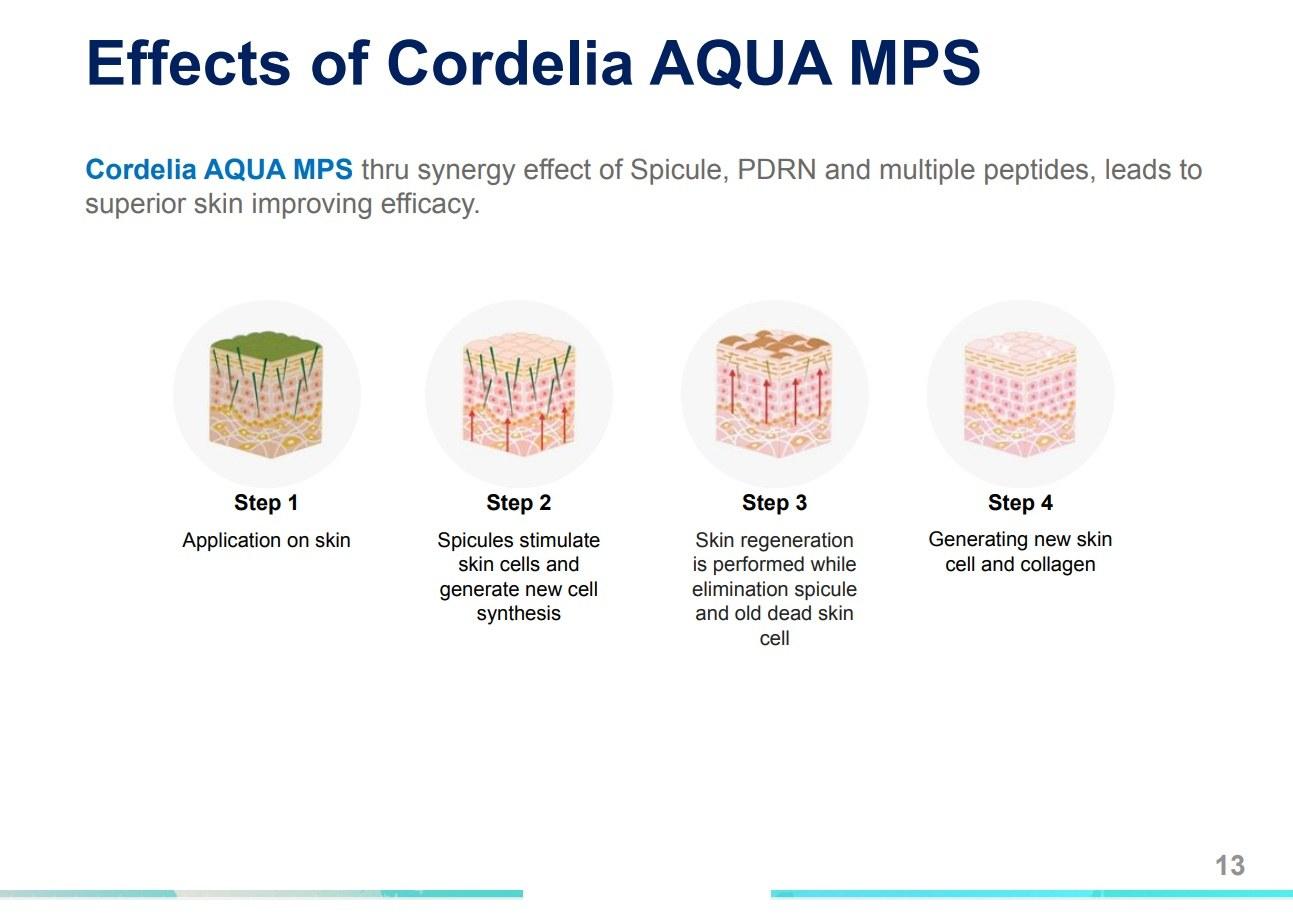 Effects of Cordelia AQUA MPS

Cordelia AQUA MPS thru synergy effect of Spicule, PDRN and multiple peptides, leads to superior skin improving efficacy.

Step 1
Application on skin

Step 2
Spicules stimulate skin cells and generate new cell synthesis

Step 3
Skin regeneration is performed while elimination spicule and old dead skin cell

Step 4
Generating new skin cell and collagen

13